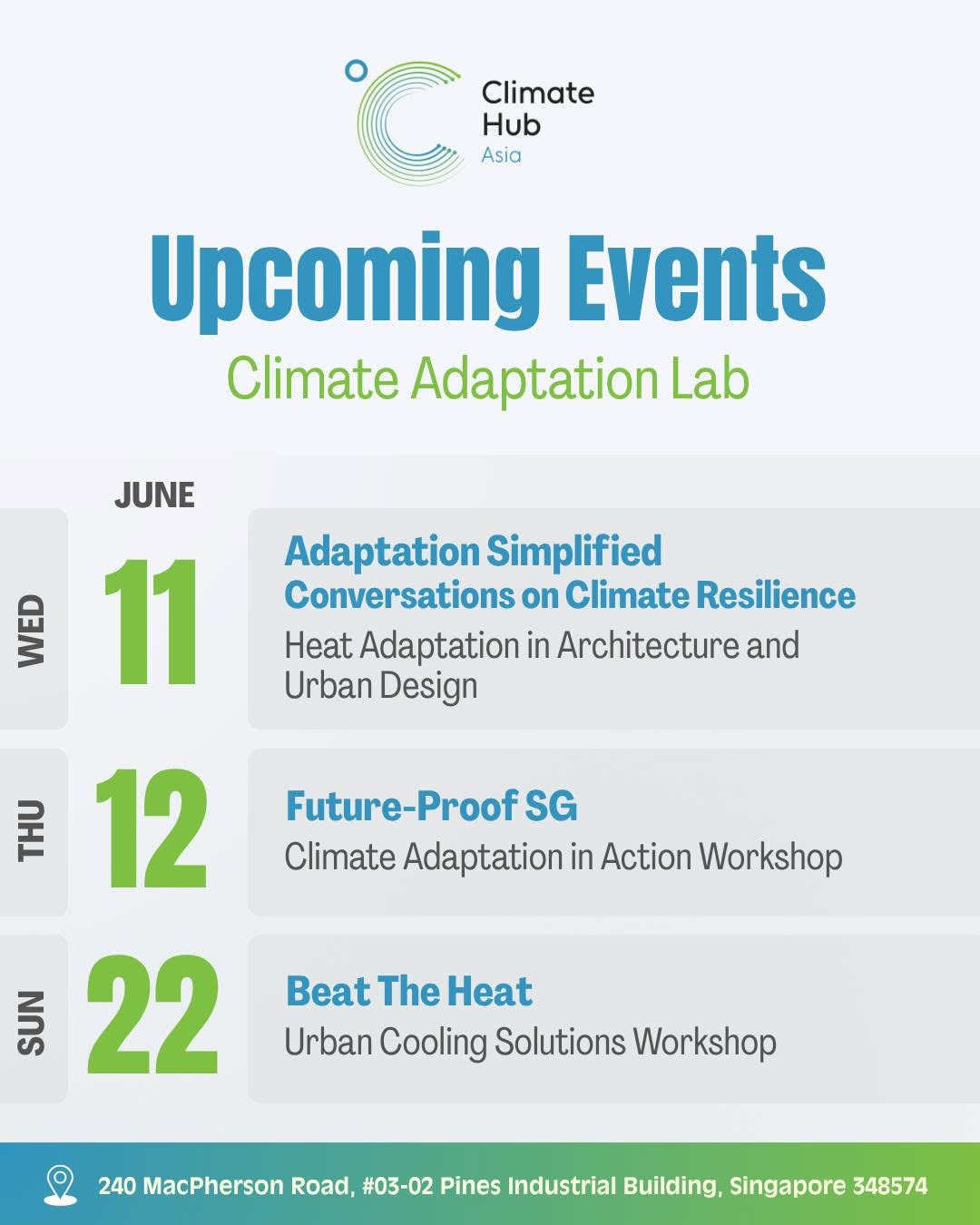 Climate Hub Asia

Upcoming Events

Climate Adaptation Lab

JUNE

WED 11

Adaptation Simplified
Conversations on Climate Resilience
Heat Adaptation in Architecture and Urban Design

THU 12

Future-Proof SG
Climate Adaptation in Action Workshop

SUN 22

Beat The Heat
Urban Cooling Solutions Workshop

240 MacPherson Road, #03-02 Pines Industrial Building, Singapore 348574